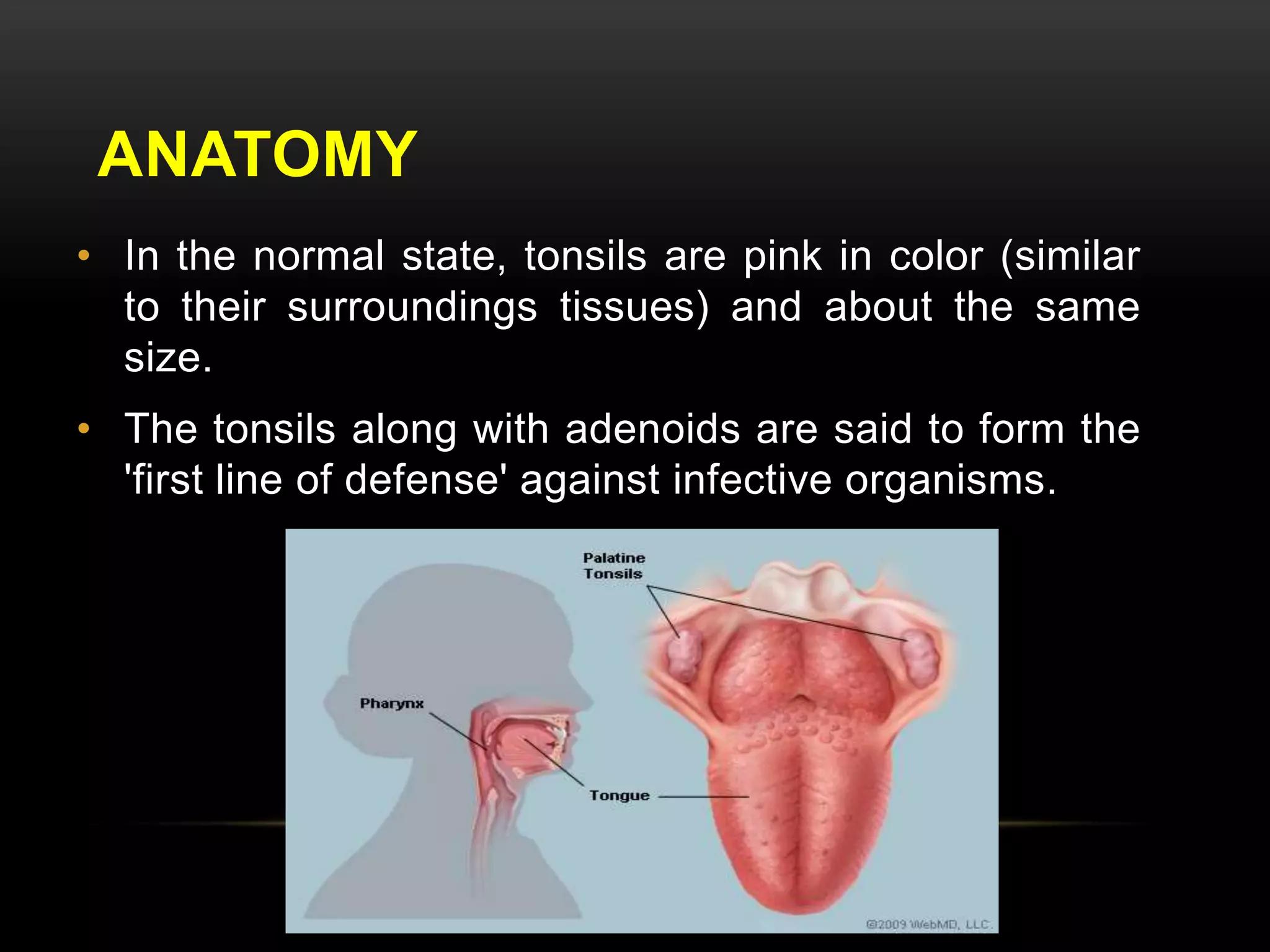 ANATOMY

• In the normal state, tonsils are pink in color (similar to their surroundings tissues) and about the same size.

• The tonsils along with adenoids are said to form the 'first line of defense' against infective organisms.

Palatine Tonsils

Pharynx

Tongue

©2009 WebMD, LLC.